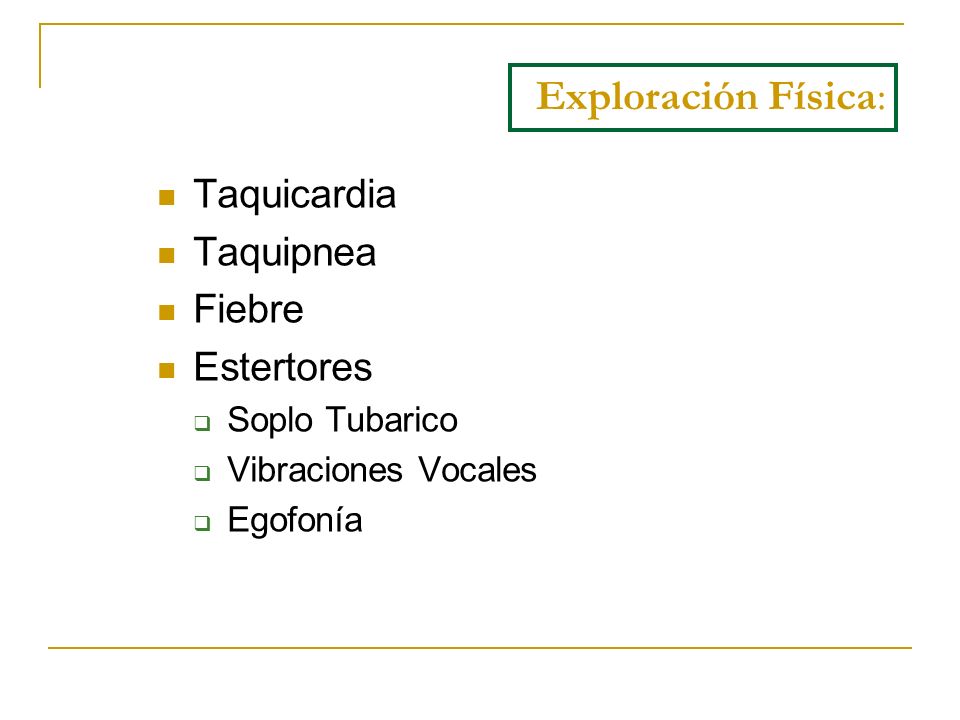 Exploración Física:

- Taquicardia
- Taquipnea
- Fiebre
- Estertores
  - Soplo Tubarico
  - Vibraciones Vocales
  - Egofonía